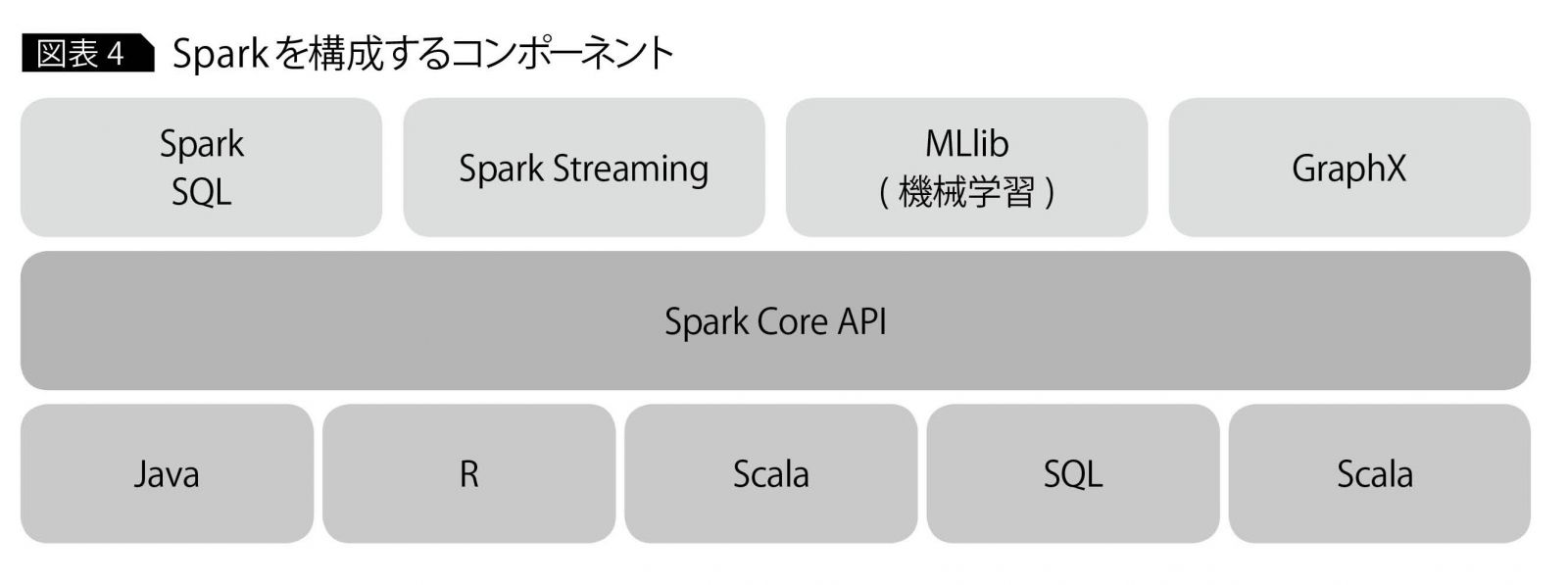 図表 4 Sparkを構成するコンポーネント

Spark SQL

Spark Streaming

MLlib
（機械学習）

GraphX

Spark Core API

Java

R

Scala

SQL

Scala